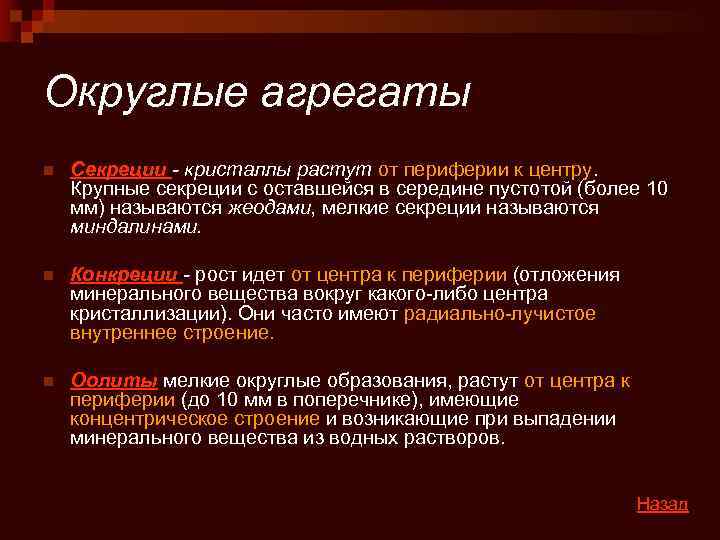 Округлые агрегаты

Секреции - кристаллы растут от периферии к центру. Крупные секреции с оставшейся в середине пустотой (более 10 мм) называются жеодами, мелкие секреции называются миндалинами.

Конкреции - рост идет от центра к периферии (отложения минерального вещества вокруг какого-либо центра кристаллизации). Они часто имеют радиально-лучистое внутреннее строение.

Оолиты мелкие округлые образования, растут от центра к периферии (до 10 мм в поперечнике), имеющие концентрическое строение и возникающие при выпадении минерального вещества из водных растворов.

Назад